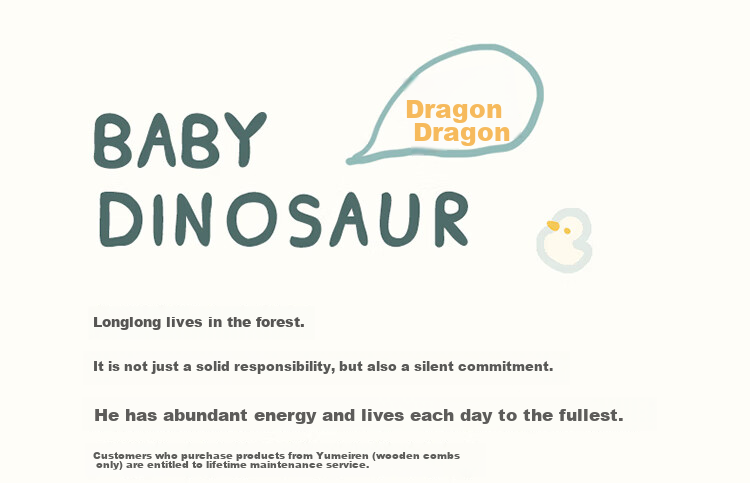 BABY
DINOSAUR

Dragon
Dragon

Longlong lives in the forest.

It is not just a solid responsibility, but also a silent commitment.

He has abundant energy and lives each day to the fullest.

Customers who purchase products from Yumeiren (wooden combs only) are entitled to lifetime maintenance service.